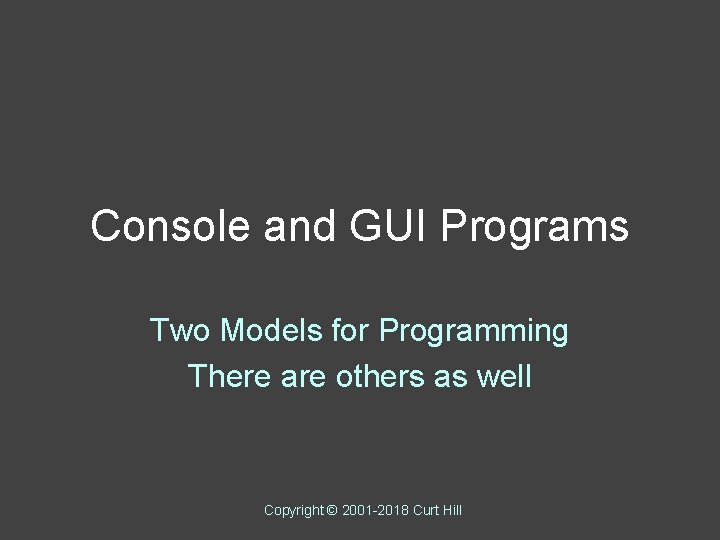 Console and GUI Programs

Two Models for Programming
There are others as well

Copyright © 2001-2018 Curt Hill